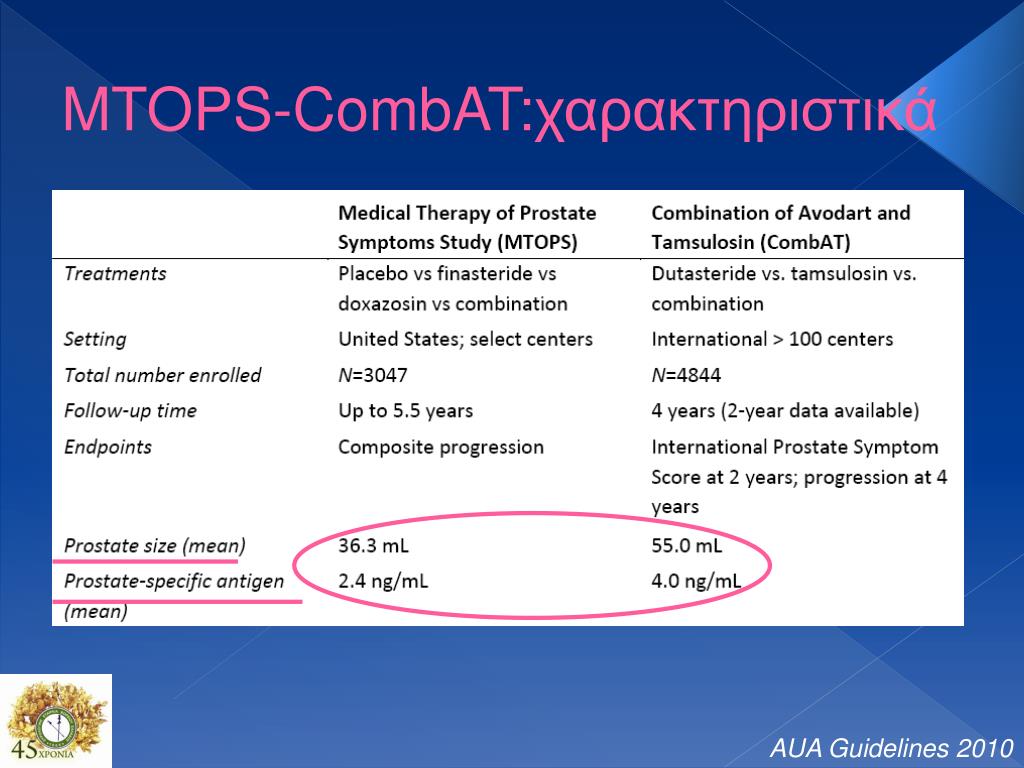 MTOPS-CombAT:χαρακτηριστικά

| | Medical Therapy of Prostate Symptoms Study (MTOPS) | Combination of Avodart and Tamsulosin (CombAT) |
|---|---|---|
| Treatments | Placebo vs finasteride vs doxazosin vs combination | Dutasteride vs. tamsulosin vs. combination |
| Setting | United States; select centers | International > 100 centers |
| Total number enrolled | N=3047 | N=4844 |
| Follow-up time | Up to 5.5 years | 4 years (2-year data available) |
| Endpoints | Composite progression | International Prostate Symptom Score at 2 years; progression at 4 years |
| Prostate size (mean) | 36.3 mL | 55.0 mL |
| Prostate-specific antigen (mean) | 2.4 ng/mL | 4.0 ng/mL |

45 ΧΡΟΝΙΑ

AUA Guidelines 2010